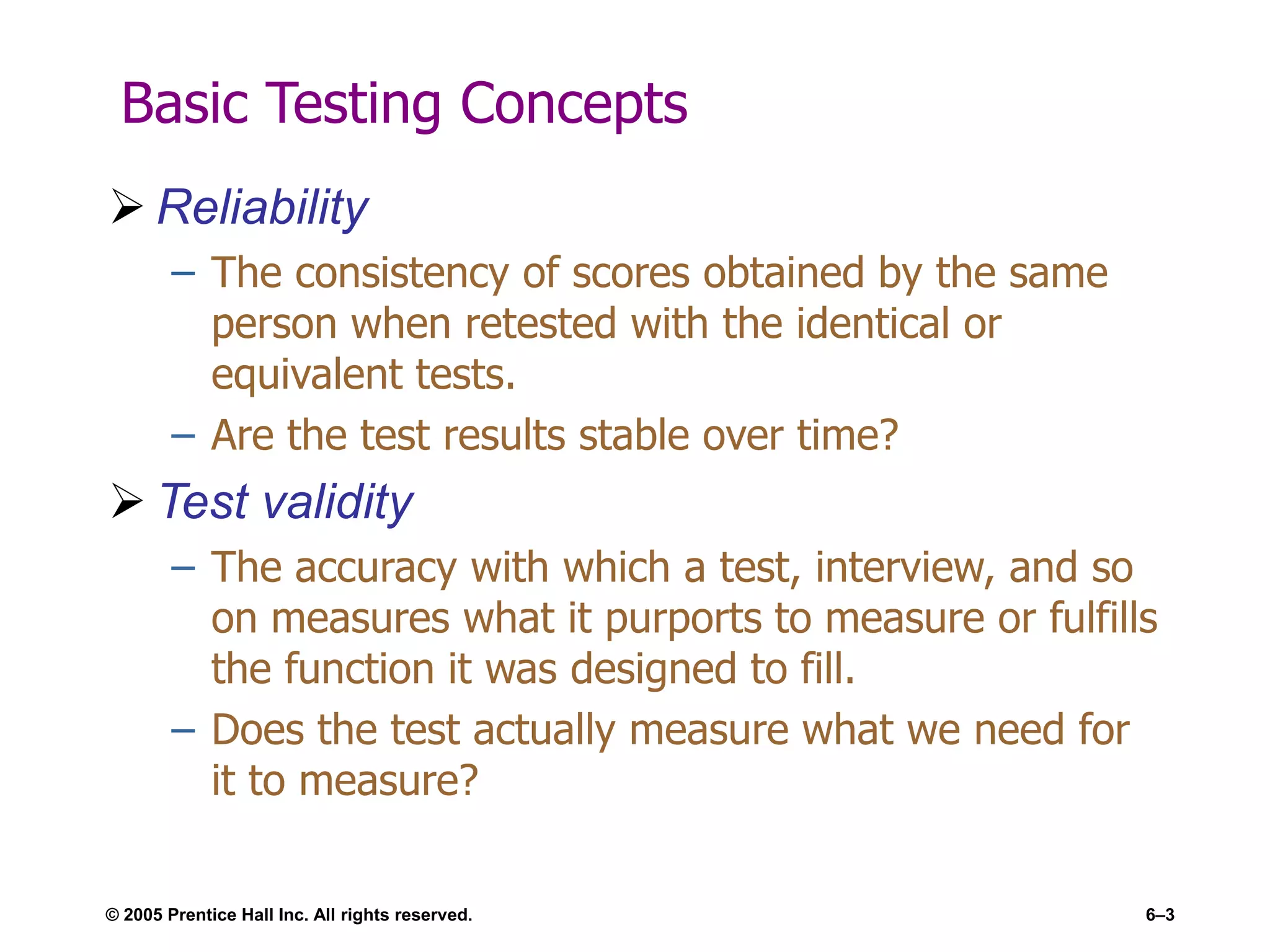 Basic Testing Concepts

➢ Reliability

– The consistency of scores obtained by the same person when retested with the identical or equivalent tests.

– Are the test results stable over time?

➢ Test validity

– The accuracy with which a test, interview, and so on measures what it purports to measure or fulfills the function it was designed to fill.

– Does the test actually measure what we need for it to measure?

© 2005 Prentice Hall Inc. All rights reserved.

6–3